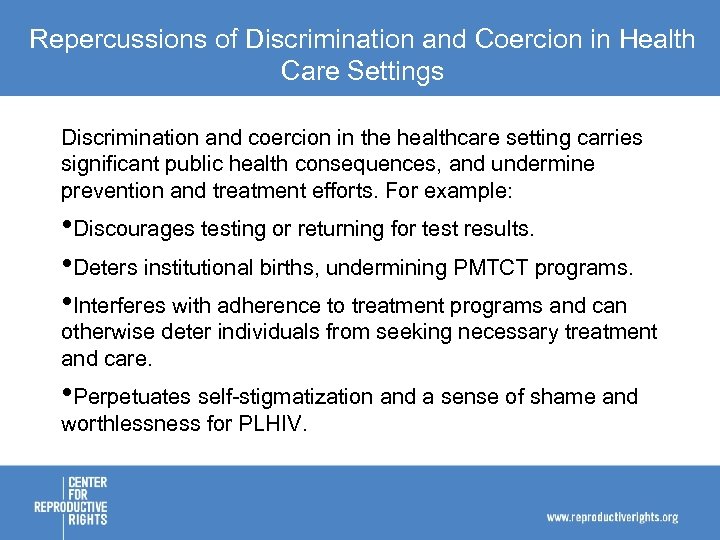 Repercussions of Discrimination and Coercion in Health Care Settings

Discrimination and coercion in the healthcare setting carries significant public health consequences, and undermine prevention and treatment efforts. For example:

•Discourages testing or returning for test results.

•Deters institutional births, undermining PMTCT programs.

•Interferes with adherence to treatment programs and can otherwise deter individuals from seeking necessary treatment and care.

•Perpetuates self-stigmatization and a sense of shame and worthlessness for PLHIV.

CENTER FOR REPRODUCTIVE RIGHTS

www.reproductiverights.org